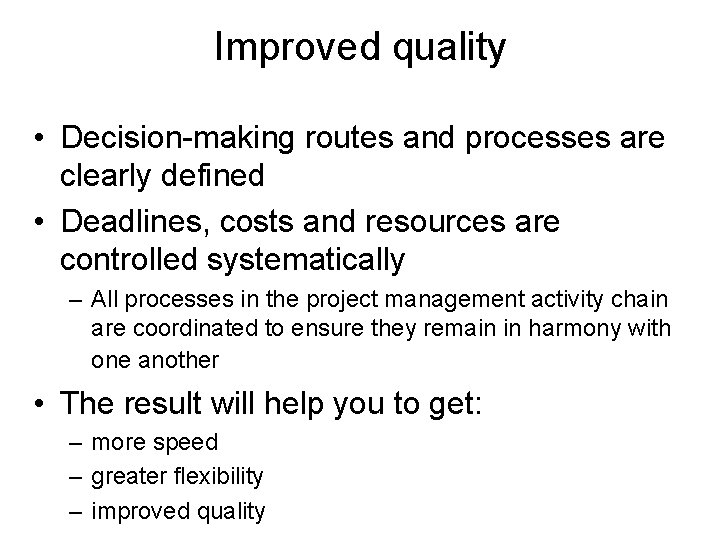 Improved quality

• Decision-making routes and processes are clearly defined
• Deadlines, costs and resources are controlled systematically
– All processes in the project management activity chain are coordinated to ensure they remain in harmony with one another
• The result will help you to get:
– more speed
– greater flexibility
– improved quality